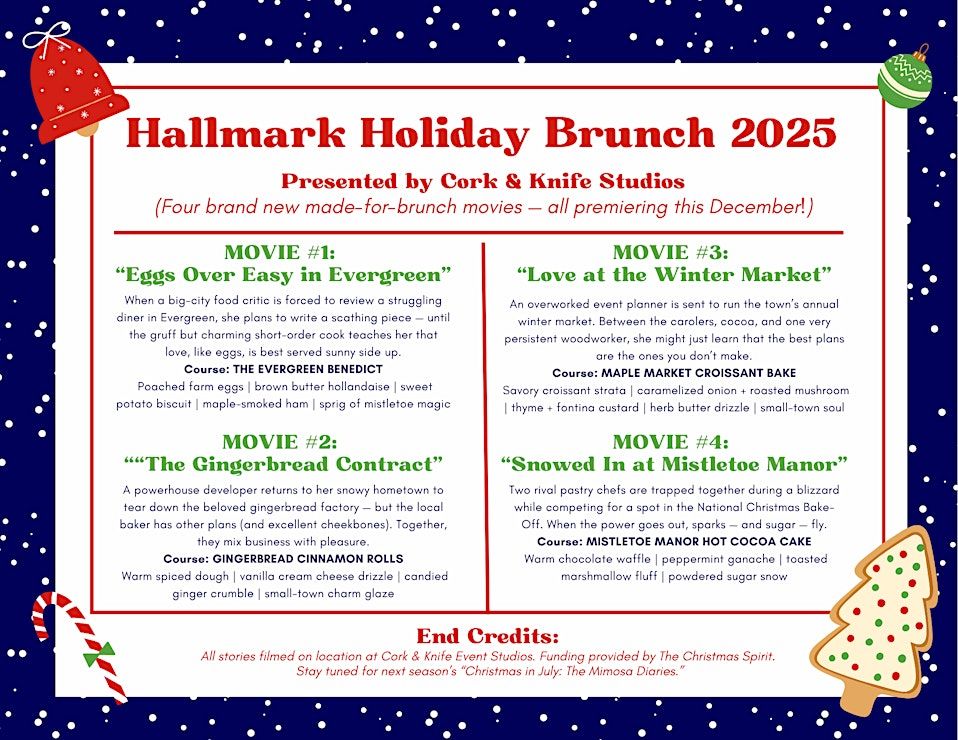 Hallmark Holiday Brunch 2025

Presented by Cork & Knife Studios

(Four brand new made-for-brunch movies — all premiering this December!)

MOVIE #1:
“Eggs Over Easy in Evergreen”

When a big-city food critic is forced to review a struggling diner in Evergreen, she plans to write a scathing piece — until the gruff but charming short-order cook teaches her that love, like eggs, is best served sunny side up.

Course: THE EVERGREEN BENEDICT

Poached farm eggs | brown butter hollandaise | sweet potato biscuit | maple-smoked ham | sprig of mistletoe magic

MOVIE #2:
““The Gingerbread Contract”

A powerhouse developer returns to her snowy hometown to tear down the beloved gingerbread factory — but the local baker has other plans (and excellent cheekbones). Together, they mix business with pleasure.

Course: GINGERBREAD CINNAMON ROLLS

Warm spiced dough | vanilla cream cheese drizzle | candied ginger crumble | small-town charm glaze

MOVIE #3:
“Love at the Winter Market”

An overworked event planner is sent to run the town’s annual winter market. Between the carolers, cocoa, and one very persistent woodworker, she might just learn that the best plans are the ones you don’t make.

Course: MAPLE MARKET CROISSANT BAKE

Savory croissant strata | caramelized onion + roasted mushroom | thyme + fontina custard | herb butter drizzle | small-town soul

MOVIE #4:
“Snowed In at Mistletoe Manor”

Two rival pastry chefs are trapped together during a blizzard while competing for a spot in the National Christmas Bake-Off. When the power goes out, sparks — and sugar — fly.

Course: MISTLETOE MANOR HOT COCOA CAKE

Warm chocolate waffle | peppermint ganache | toasted marshmallow fluff | powdered sugar snow

End Credits:

All stories filmed on location at Cork & Knife Event Studios. Funding provided by The Christmas Spirit. Stay tuned for next season’s “Christmas in July: The Mimosa Diaries.”